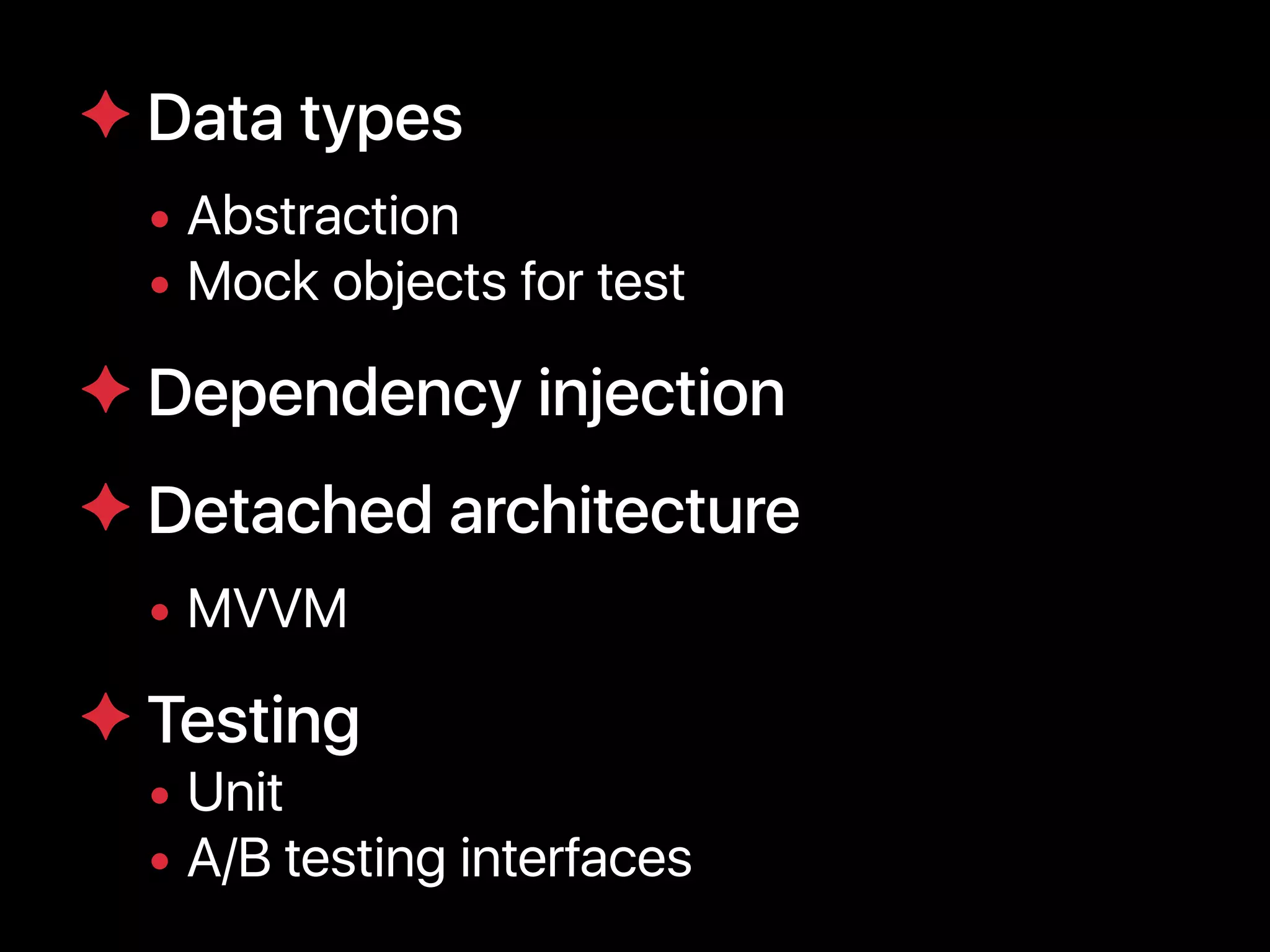 ✦ Data types

• Abstraction
• Mock objects for test

✦ Dependency injection

✦ Detached architecture

• MVVM

✦ Testing
• Unit
• A/B testing interfaces